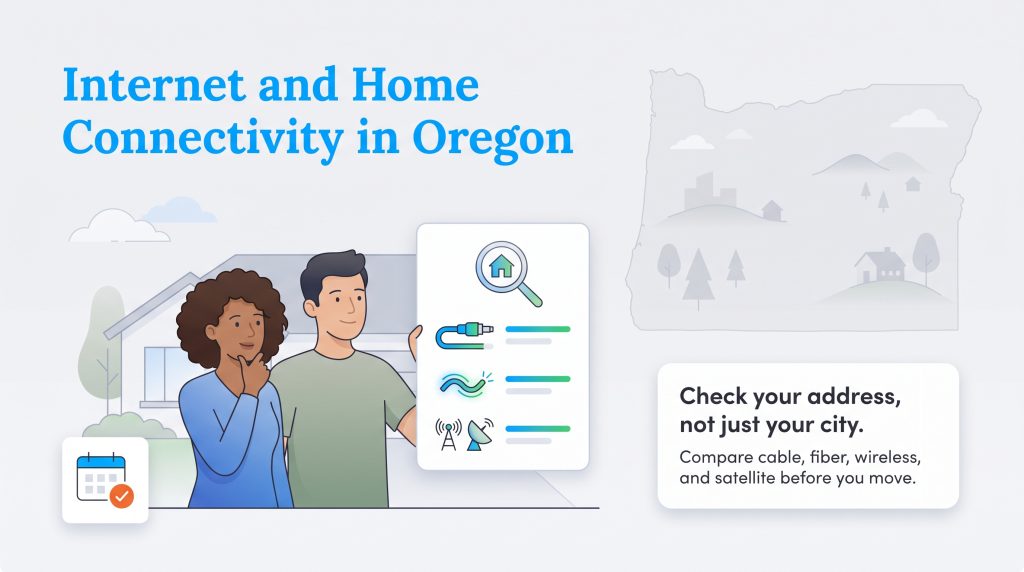 Internet and Home Connectivity in Oregon

Check your address, not just your city.

Compare cable, fiber, wireless, and satellite before you move.